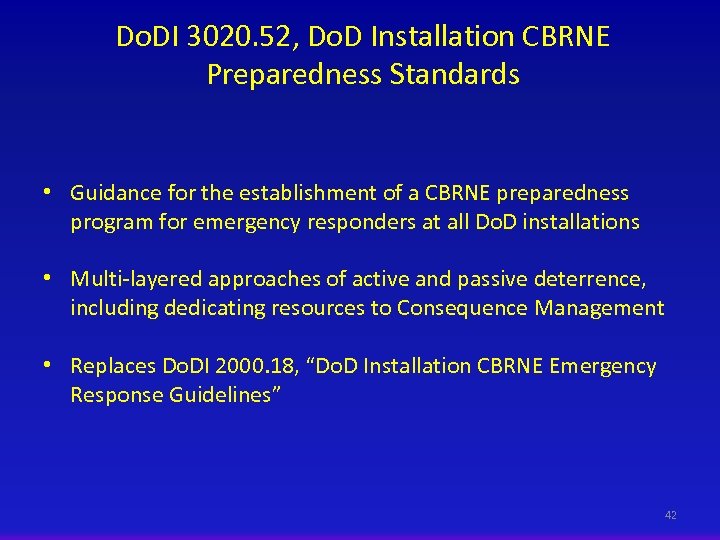 DoDI 3020.52, DoD Installation CBRNE Preparedness Standards

• Guidance for the establishment of a CBRNE preparedness program for emergency responders at all DoD installations

• Multi-layered approaches of active and passive deterrence, including dedicating resources to Consequence Management

• Replaces DoDI 2000.18, “DoD Installation CBRNE Emergency Response Guidelines”

42